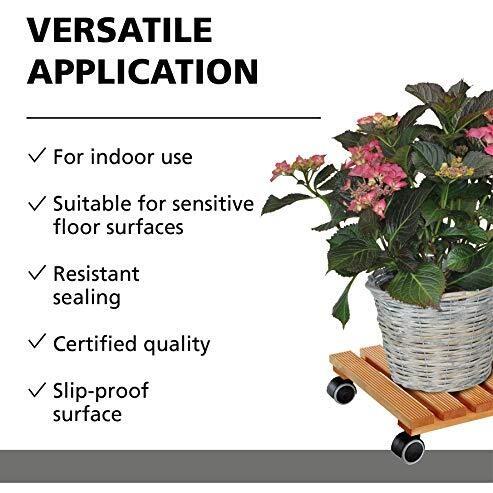 VERSATILE APPLICATION

✓ For indoor use

✓ Suitable for sensitive floor surfaces

✓ Resistant sealing

✓ Certified quality

✓ Slip-proof surface